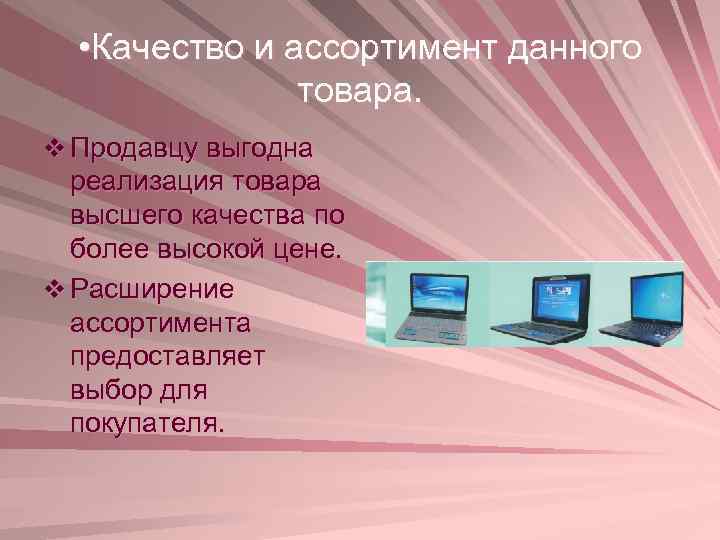 •Качество и ассортимент данного товара.

❖ Продавцу выгодна реализация товара высшего качества по более высокой цене.

❖ Расширение ассортимента предоставляет выбор для покупателя.